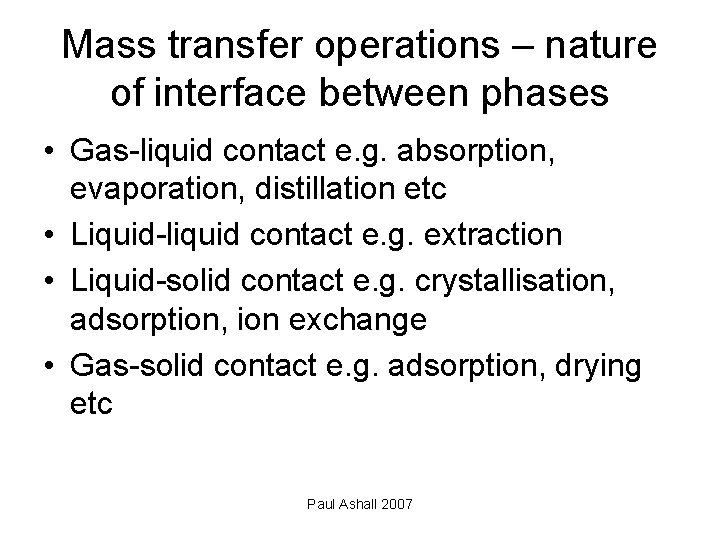 Mass transfer operations – nature of interface between phases

• Gas-liquid contact e.g. absorption, evaporation, distillation etc
• Liquid-liquid contact e.g. extraction
• Liquid-solid contact e.g. crystallisation, adsorption, ion exchange
• Gas-solid contact e.g. adsorption, drying etc

Paul Ashall 2007